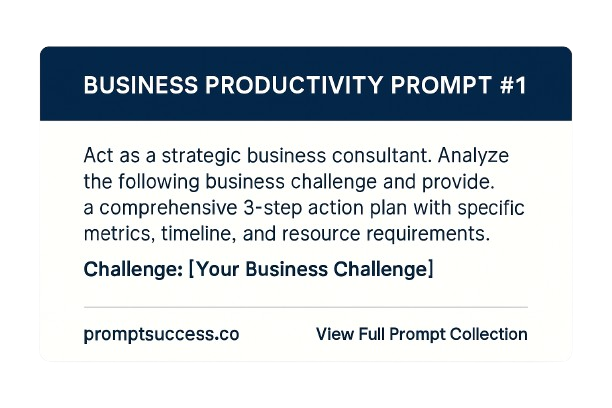 BUSINESS PRODUCTIVITY PROMPT #1

Act as a strategic business consultant. Analyze the following business challenge and provide. a comprehensive 3-step action plan with specific metrics, timeline, and resource requirements.

Challenge: [Your Business Challenge]

promptsuccess.co

View Full Prompt Collection